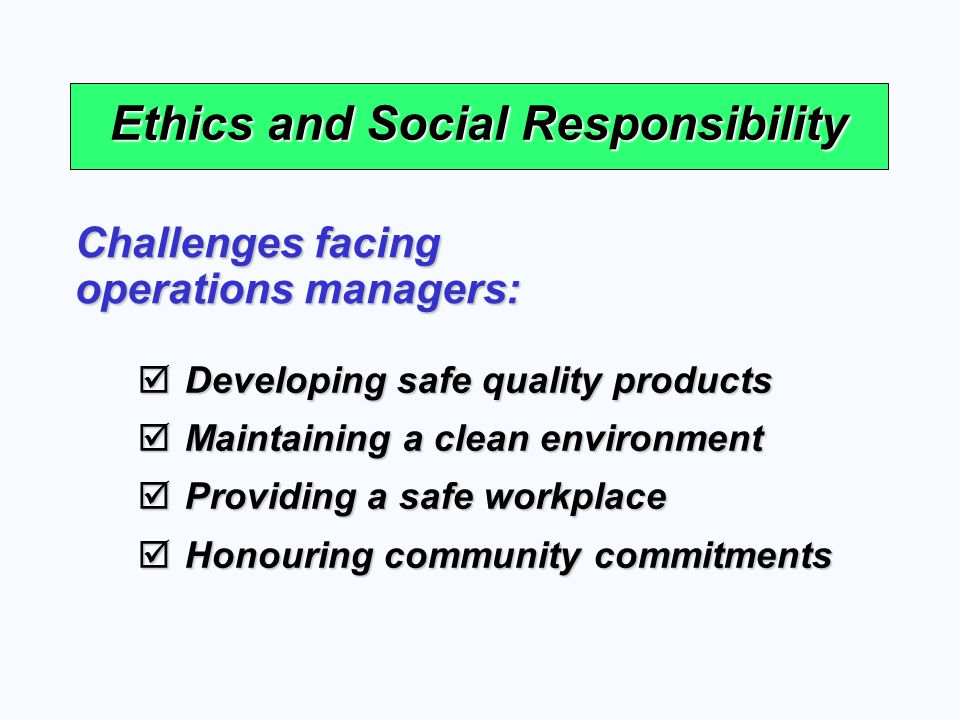 Ethics and Social Responsibility

Challenges facing operations managers:

☑ Developing safe quality products
☑ Maintaining a clean environment
☑ Providing a safe workplace
☑ Honouring community commitments